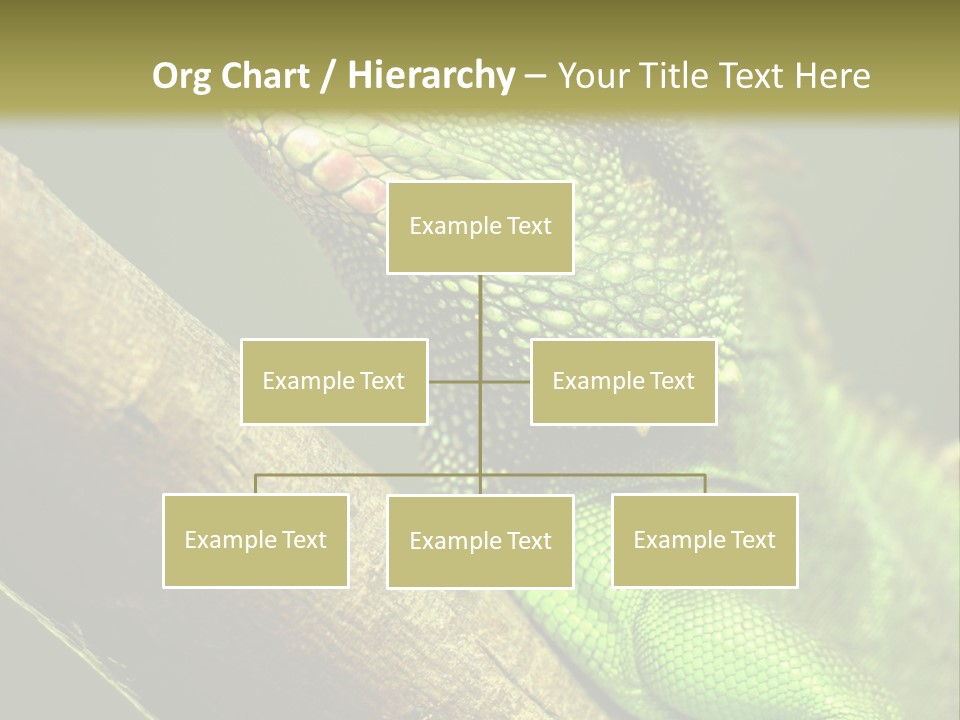 Org Chart / Hierarchy – Your Title Text Here

Example Text

Example Text

Example Text

Example Text

Example Text

Example Text